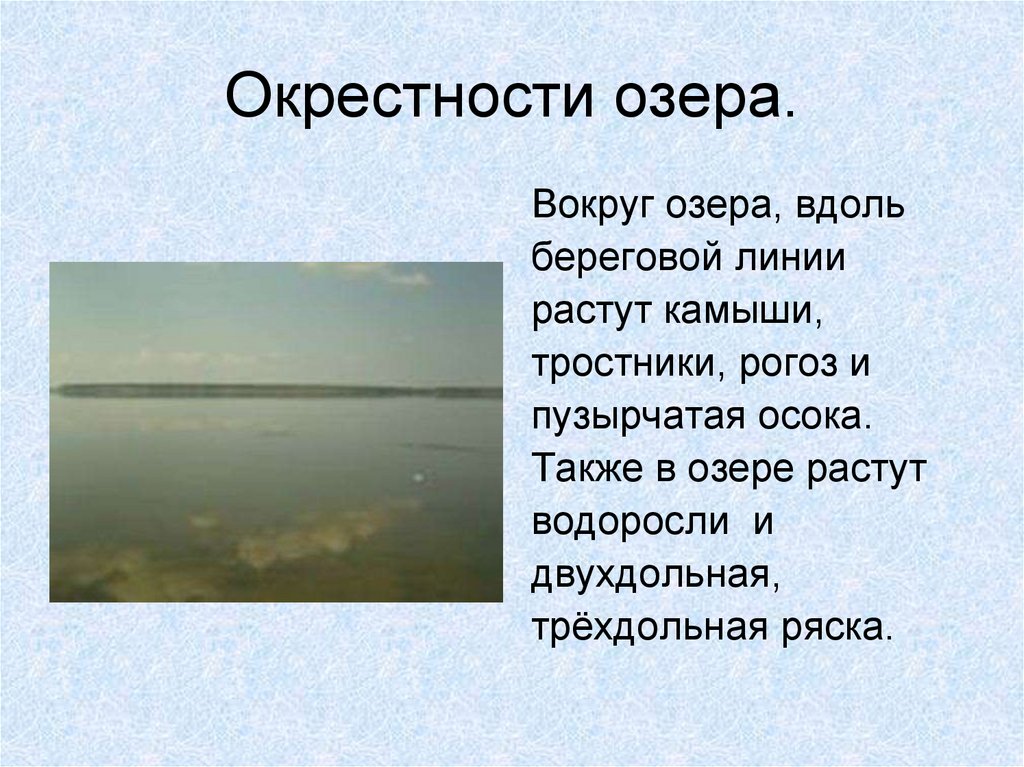 Окрестности озера.

Вокруг озера, вдоль береговой линии растут камыши, тростники, рогоз и пузырчатая осока. Также в озере растут водоросли и двухдольная, трёхдольная ряска.